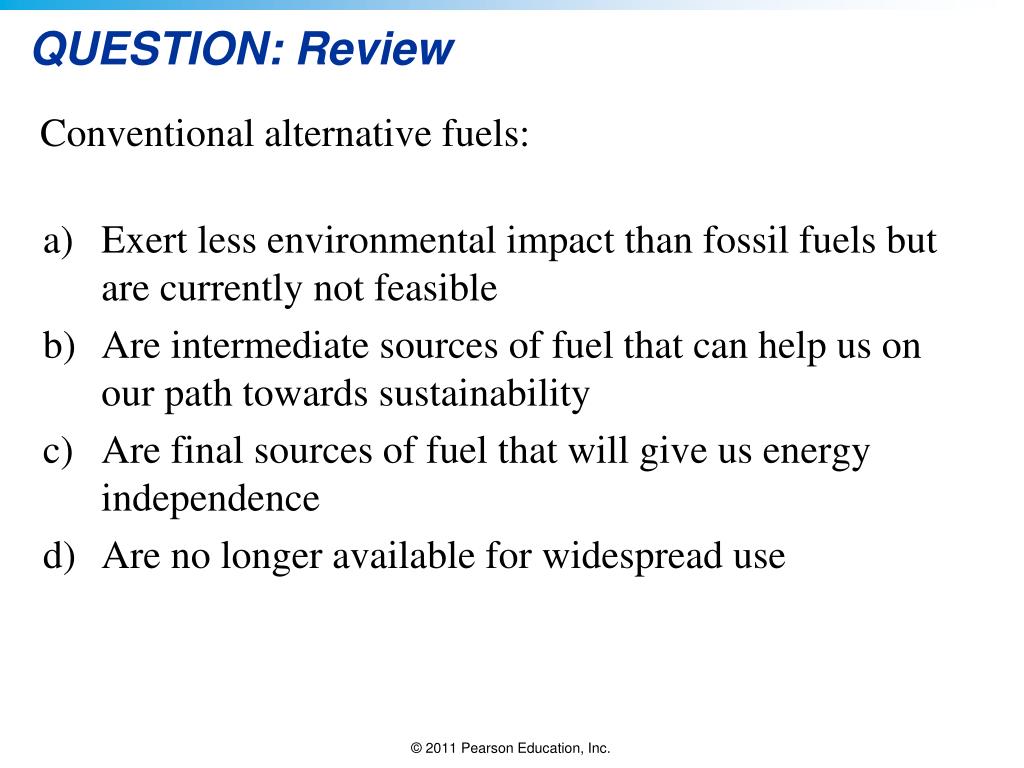 QUESTION: Review

Conventional alternative fuels:

a) Exert less environmental impact than fossil fuels but are currently not feasible
b) Are intermediate sources of fuel that can help us on our path towards sustainability
c) Are final sources of fuel that will give us energy independence
d) Are no longer available for widespread use

© 2011 Pearson Education, Inc.